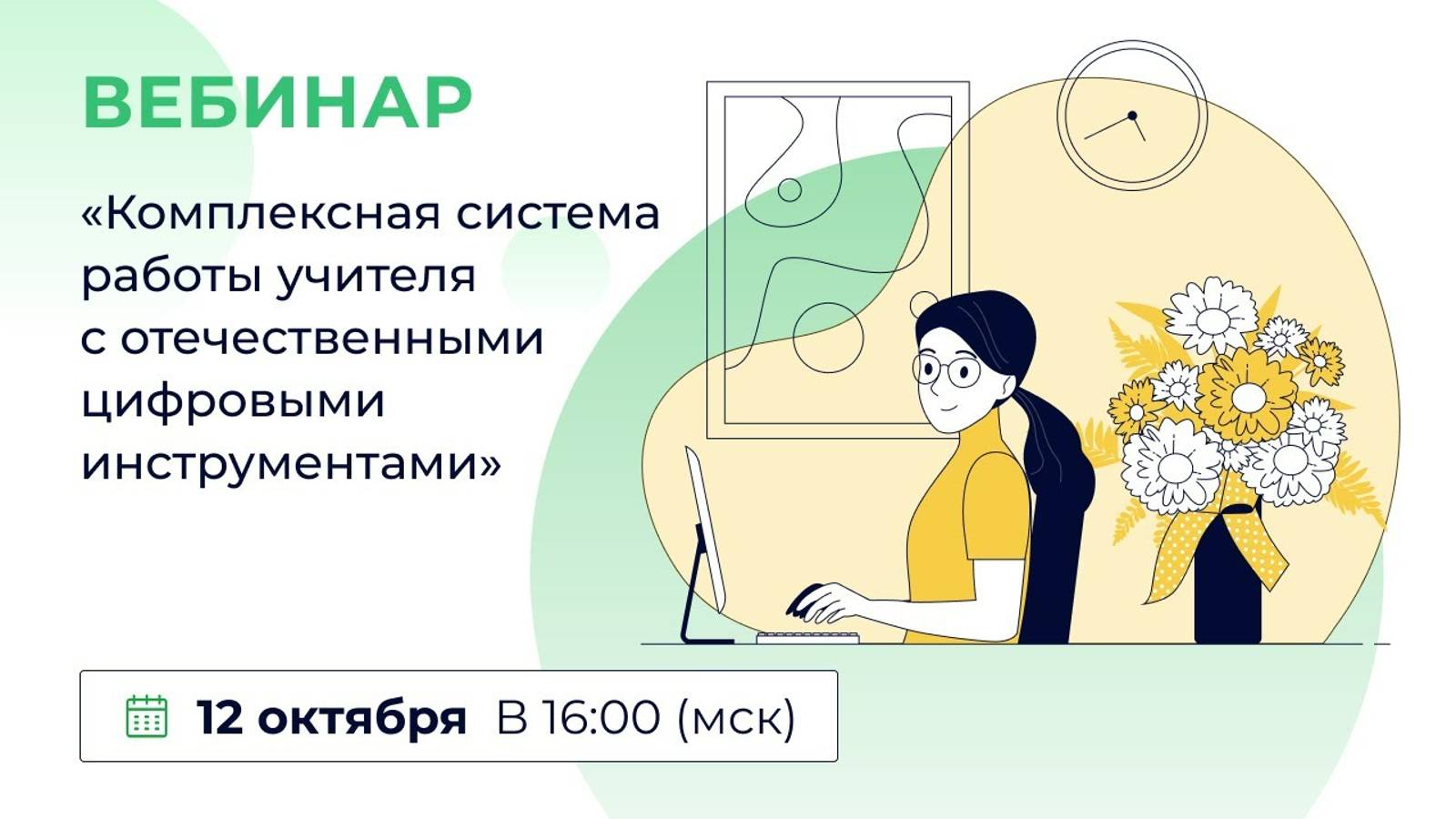 ВЕБИНАР

«Комплексная система работы учителя с отечественными цифровыми инструментами»

12 октября В 16:00 (мск)